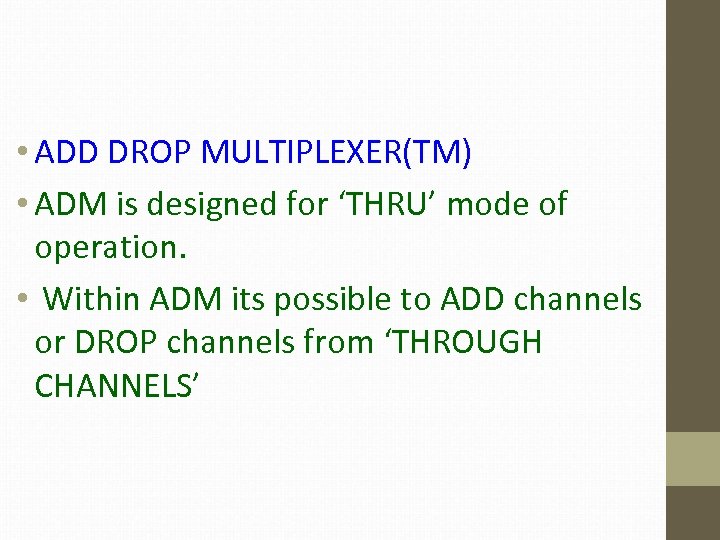 • ADD DROP MULTIPLEXER(TM)

• ADM is designed for ‘THRU’ mode of operation.

• Within ADM its possible to ADD channels or DROP channels from ‘THROUGH CHANNELS’